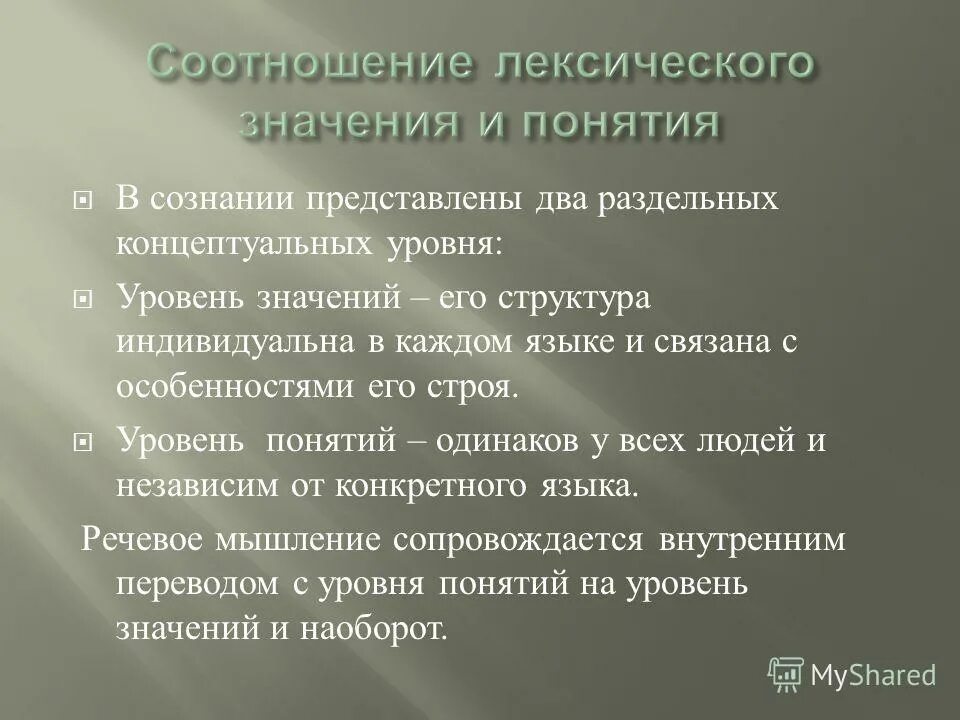 Соотношение лексического значения и понятия

В сознании представлены два раздельных концептуальных уровня:

Уровень значений – его структура индивидуальна в каждом языке и связана с особенностями его строя.

Уровень понятий – одинаков у всех людей и независим от конкретного языка.

Речевое мышление сопровождается внутренним переводом с уровня понятий на уровень значений и наоборот.

MyShared